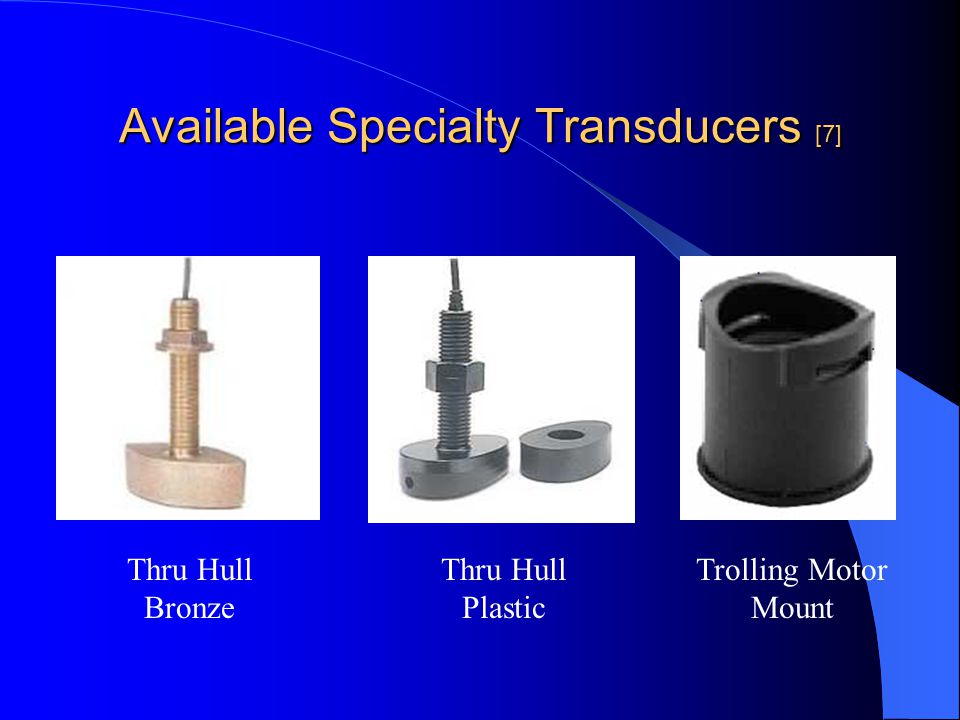 Available Specialty Transducers [7]

Thru Hull
Bronze

Thru Hull
Plastic

Trolling Motor
Mount